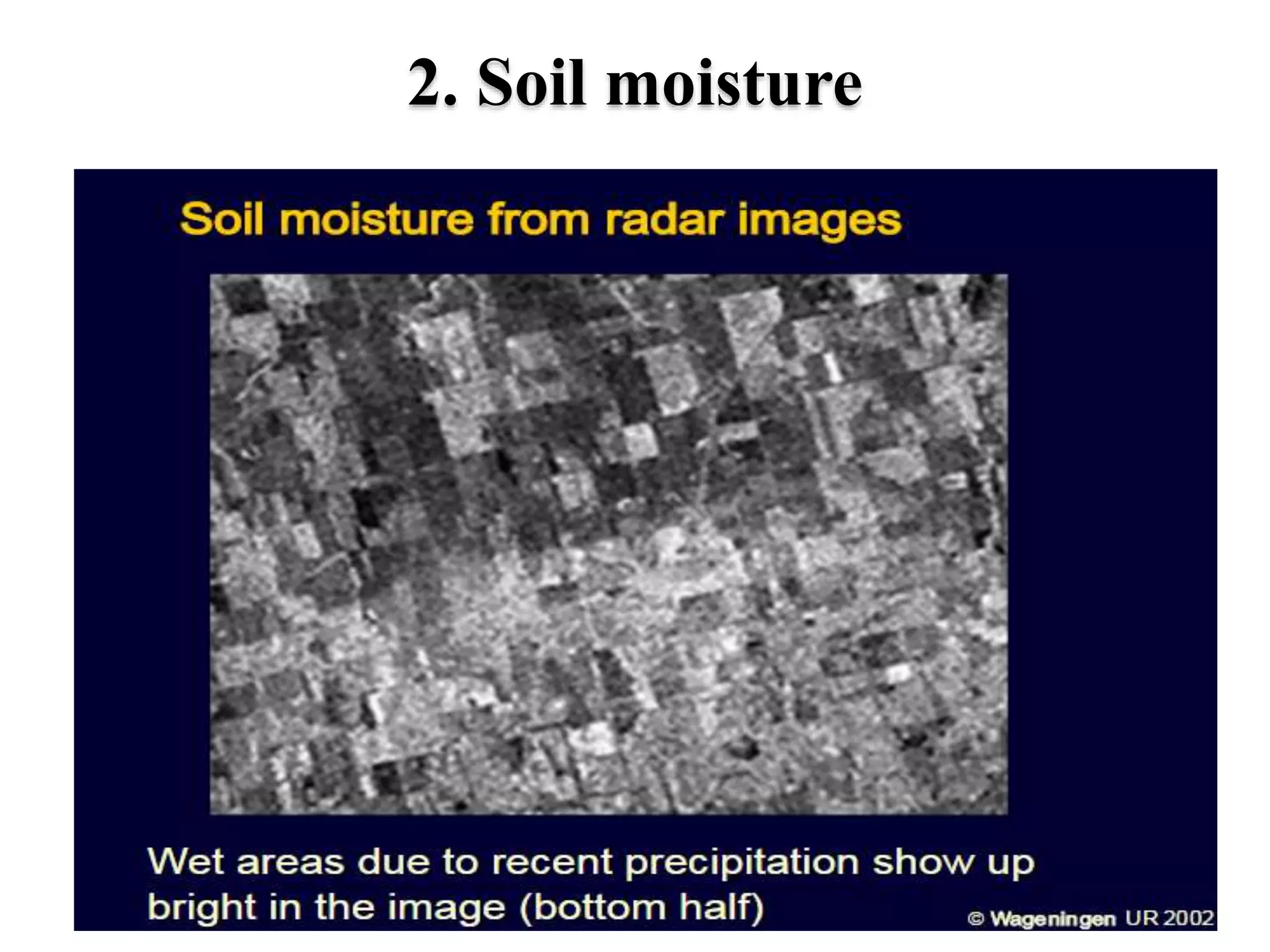 2. Soil moisture

Soil moisture from radar images

Wet areas due to recent precipitation show up bright in the image (bottom half)

© Wageningen UR 2002